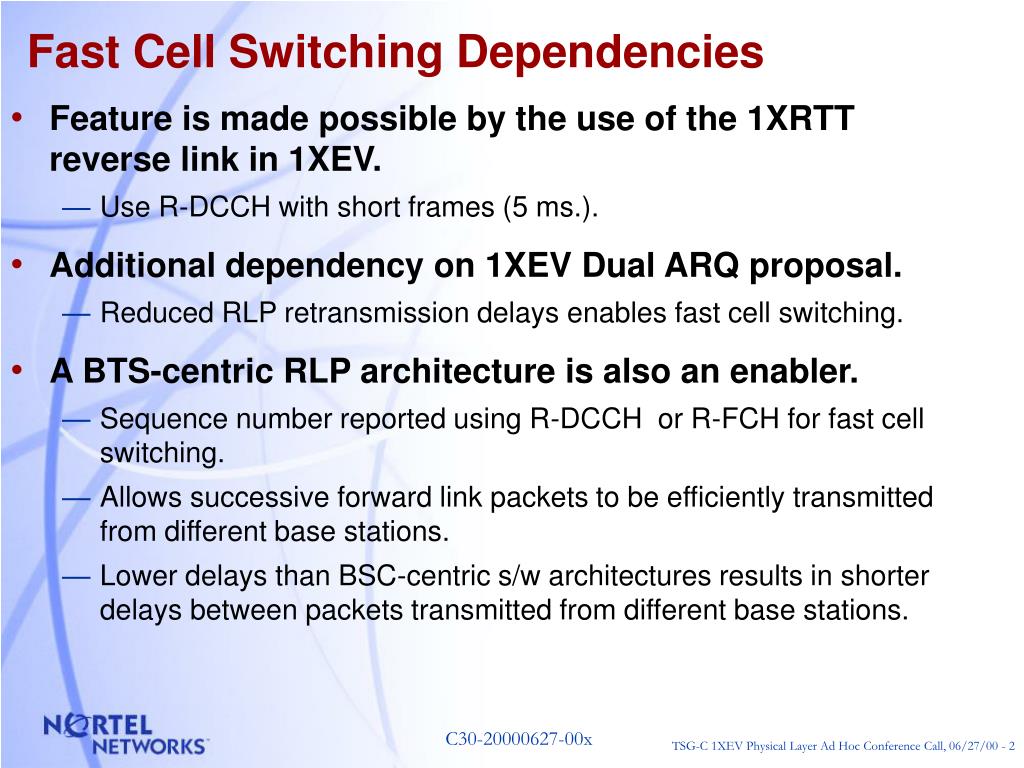 Fast Cell Switching Dependencies

• Feature is made possible by the use of the 1XRTT reverse link in 1XEV.

— Use R-DCCH with short frames (5 ms.).

• Additional dependency on 1XEV Dual ARQ proposal.

— Reduced RLP retransmission delays enables fast cell switching.

• A BTS-centric RLP architecture is also an enabler.

— Sequence number reported using R-DCCH or R-FCH for fast cell switching.

— Allows successive forward link packets to be efficiently transmitted from different base stations.

— Lower delays than BSC-centric s/w architectures results in shorter delays between packets transmitted from different base stations.

NORTEL NETWORKS

C30-20000627-00x

TSG-C 1XEV Physical Layer Ad Hoc Conference Call, 06/27/00 - 2